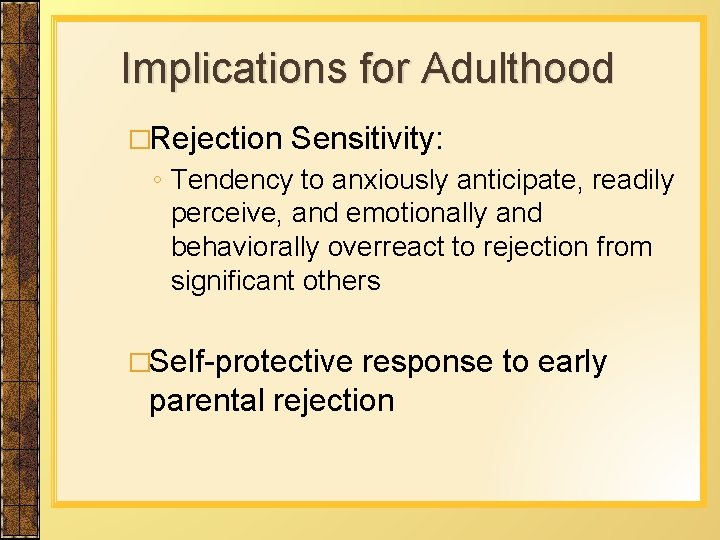 Implications for Adulthood

□Rejection Sensitivity:

◦ Tendency to anxiously anticipate, readily perceive, and emotionally and behaviorally overreact to rejection from significant others

□Self-protective response to early parental rejection